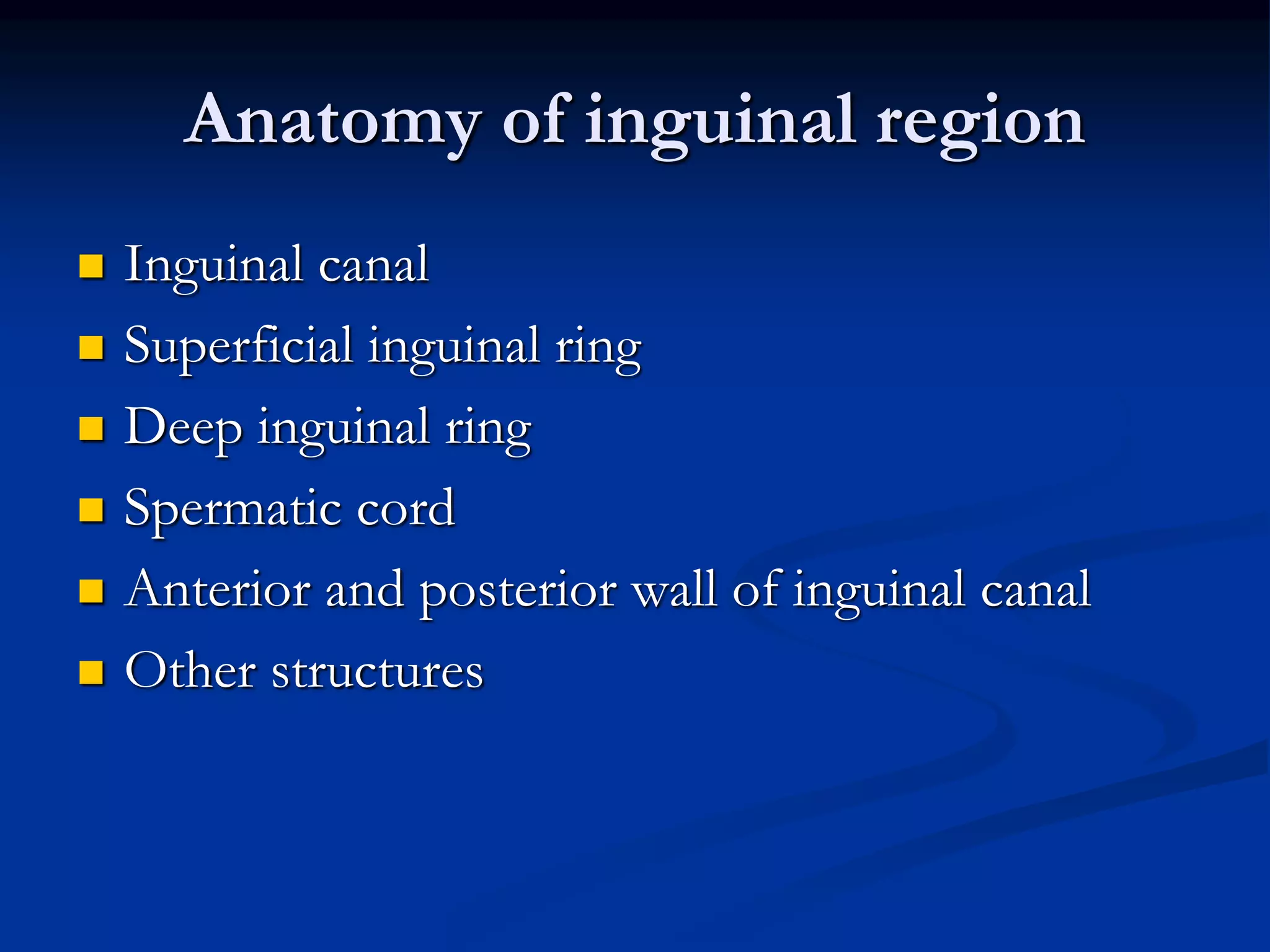 Anatomy of inguinal region

- Inguinal canal
- Superficial inguinal ring
- Deep inguinal ring
- Spermatic cord
- Anterior and posterior wall of inguinal canal
- Other structures